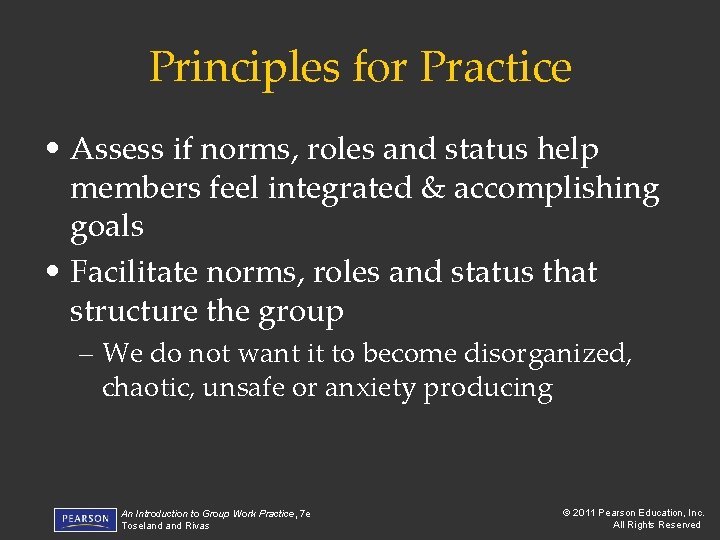 Principles for Practice

• Assess if norms, roles and status help members feel integrated & accomplishing goals

• Facilitate norms, roles and status that structure the group

– We do not want it to become disorganized, chaotic, unsafe or anxiety producing

PEARSON

An Introduction to Group Work Practice, 7e
Toseland and Rivas

© 2011 Pearson Education, Inc.
All Rights Reserved